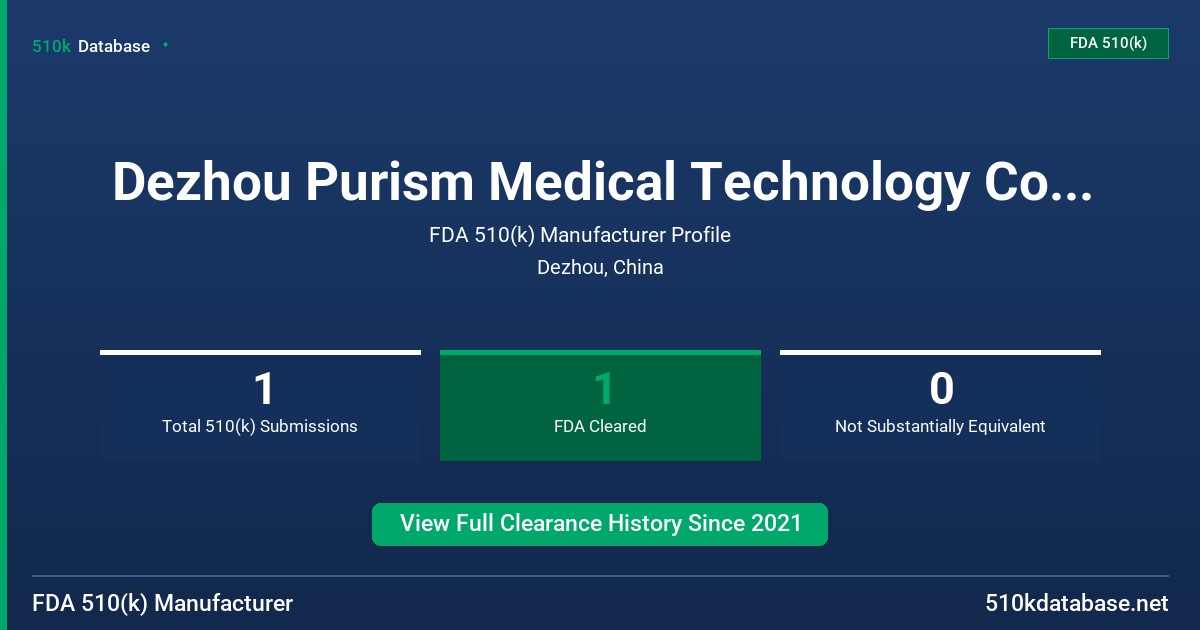 510k Database

FDA 510(k)

Dezhou Purism Medical Technology Co...

FDA 510(k) Manufacturer Profile

Dezhou, China

1
Total 510(k) Submissions

1
FDA Cleared

0
Not Substantially Equivalent

View Full Clearance History Since 2021

FDA 510(k) Manufacturer

510kdatabase.net